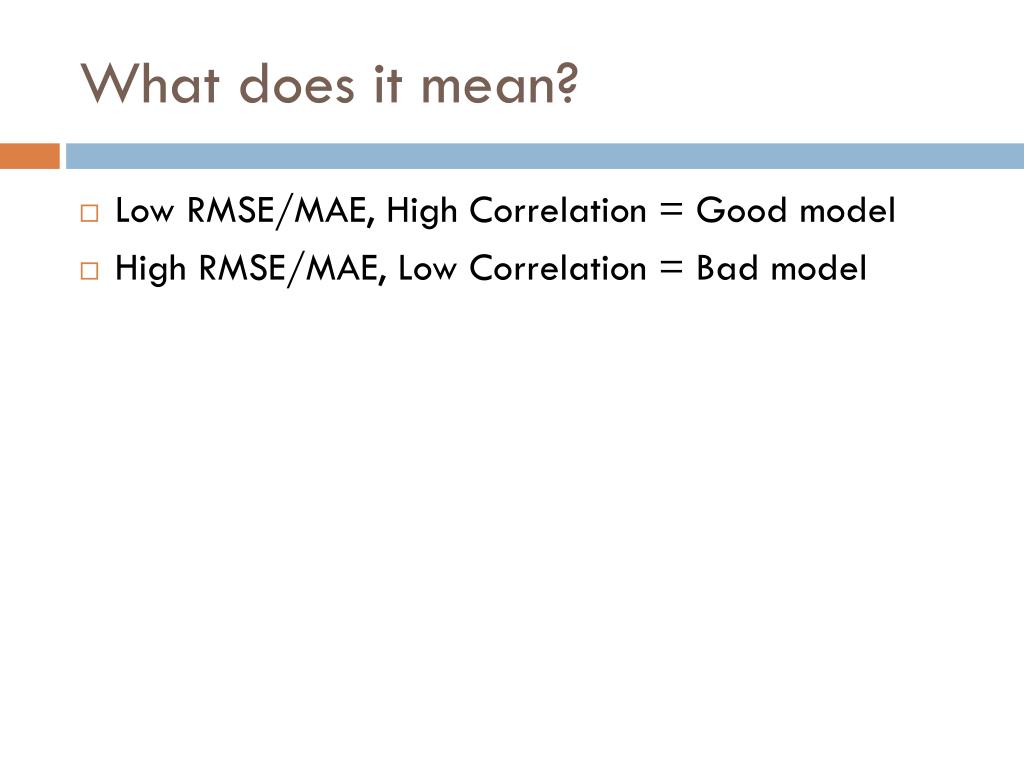 What does it mean?

□ Low RMSE/MAE, High Correlation = Good model
□ High RMSE/MAE, Low Correlation = Bad model